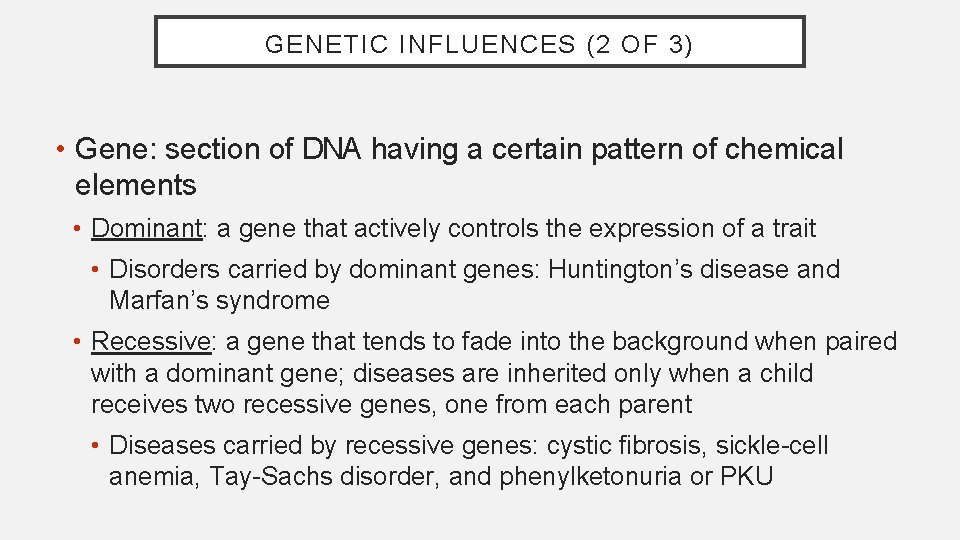 GENETIC INFLUENCES (2 OF 3)

• Gene: section of DNA having a certain pattern of chemical elements

• Dominant: a gene that actively controls the expression of a trait

• Disorders carried by dominant genes: Huntington’s disease and Marfan’s syndrome

• Recessive: a gene that tends to fade into the background when paired with a dominant gene; diseases are inherited only when a child receives two recessive genes, one from each parent

• Diseases carried by recessive genes: cystic fibrosis, sickle-cell anemia, Tay-Sachs disorder, and phenylketonuria or PKU